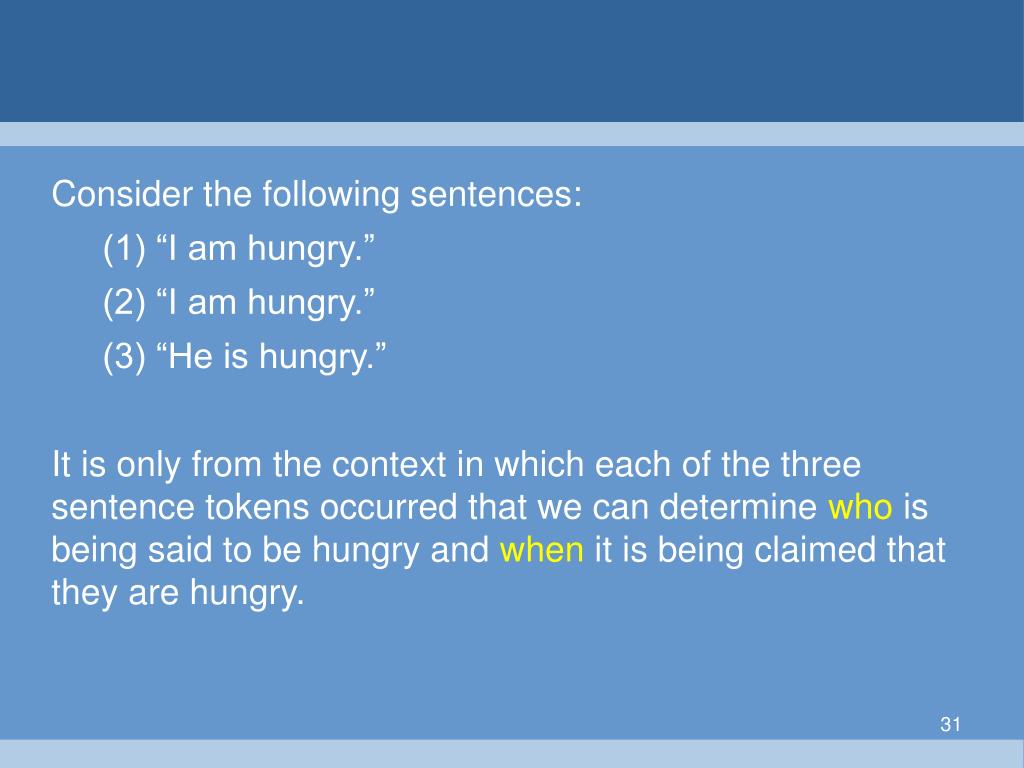 Consider the following sentences:

(1) “I am hungry.”

(2) “I am hungry.”

(3) “He is hungry.”

It is only from the context in which each of the three sentence tokens occurred that we can determine who is being said to be hungry and when it is being claimed that they are hungry.

31